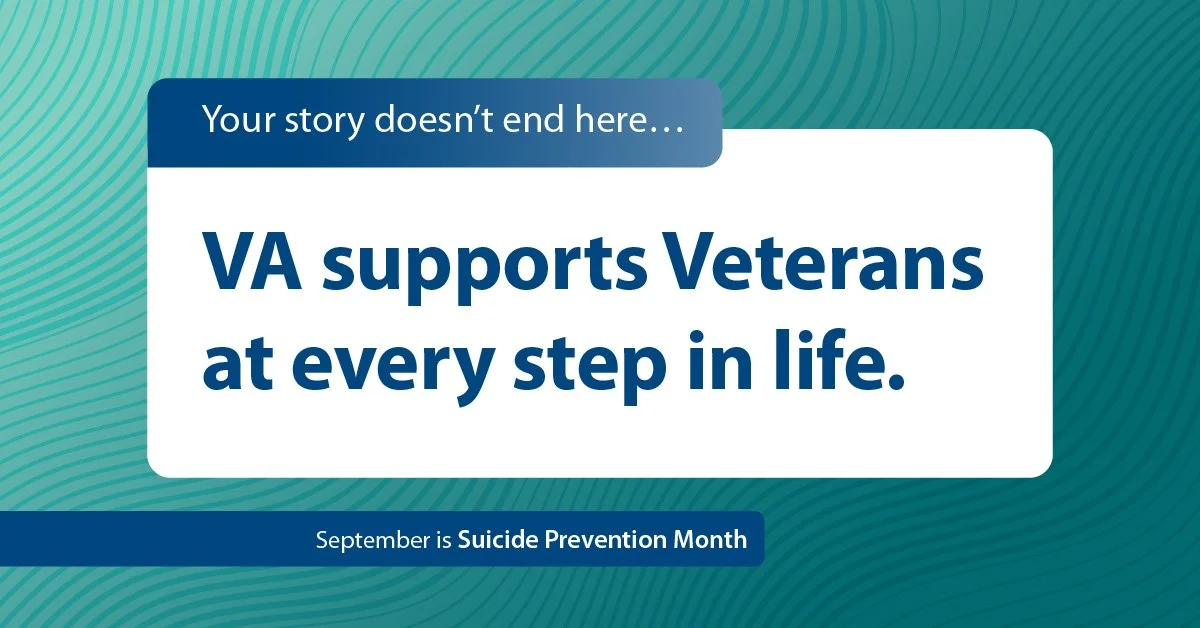 Your story doesn't end here…

VA supports Veterans at every step in life.

September is Suicide Prevention Month